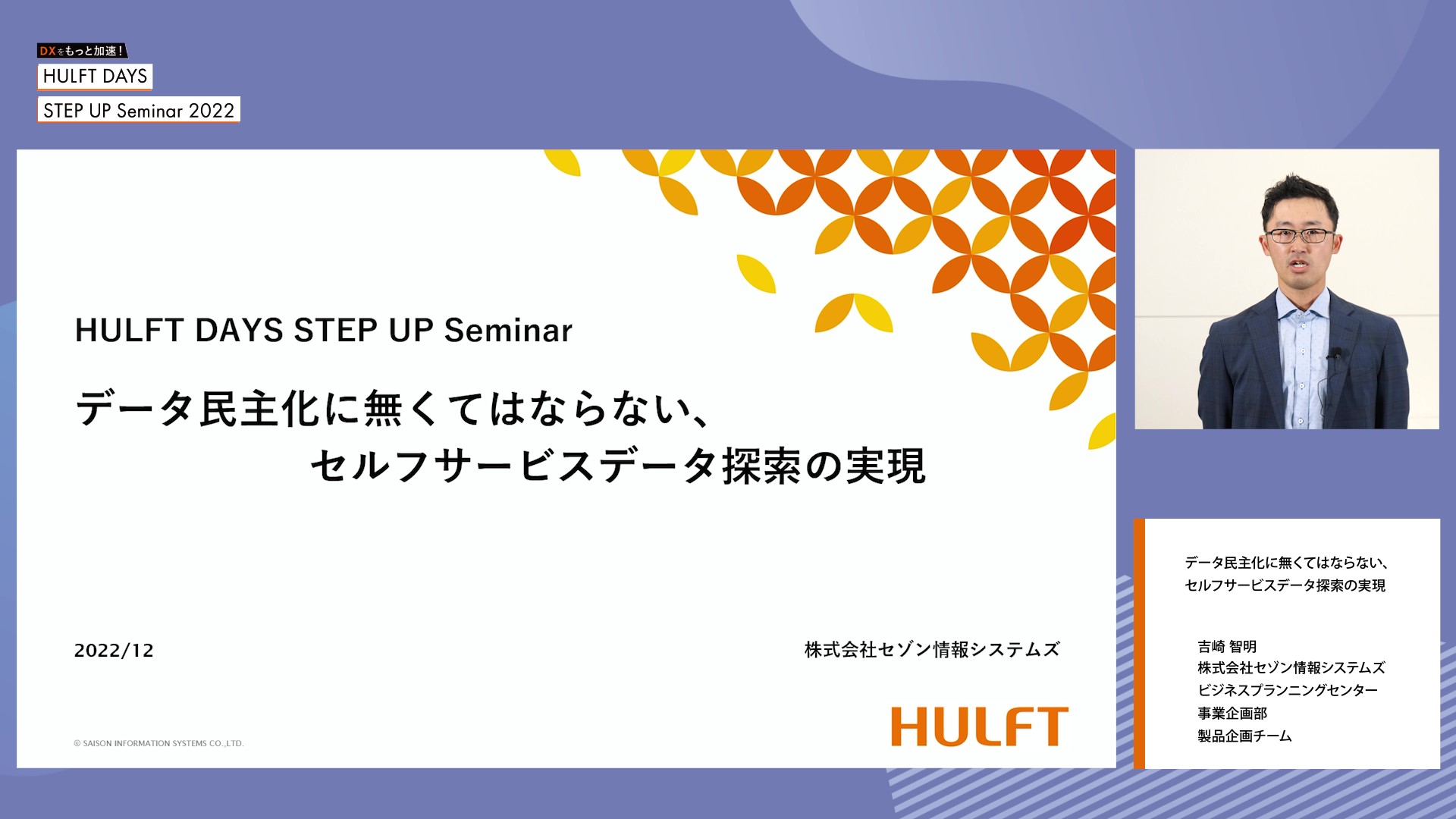 DXをもっと加速！
HULFT DAYS
STEP UP Seminar 2022

HULFT DAYS STEP UP Seminar

データ民主化に無くてはならない、
セルフサービスデータ探索の実現

2022/12

株式会社セゾン情報システムズ

HULFT

© SAISON INFORMATION SYSTEMS CO.,LTD.

データ民主化に無くてはならない、
セルフサービスデータ探索の実現

吉崎 智明
株式会社セゾン情報システムズ
ビジネスプランニングセンター
事業企画部
製品企画チーム